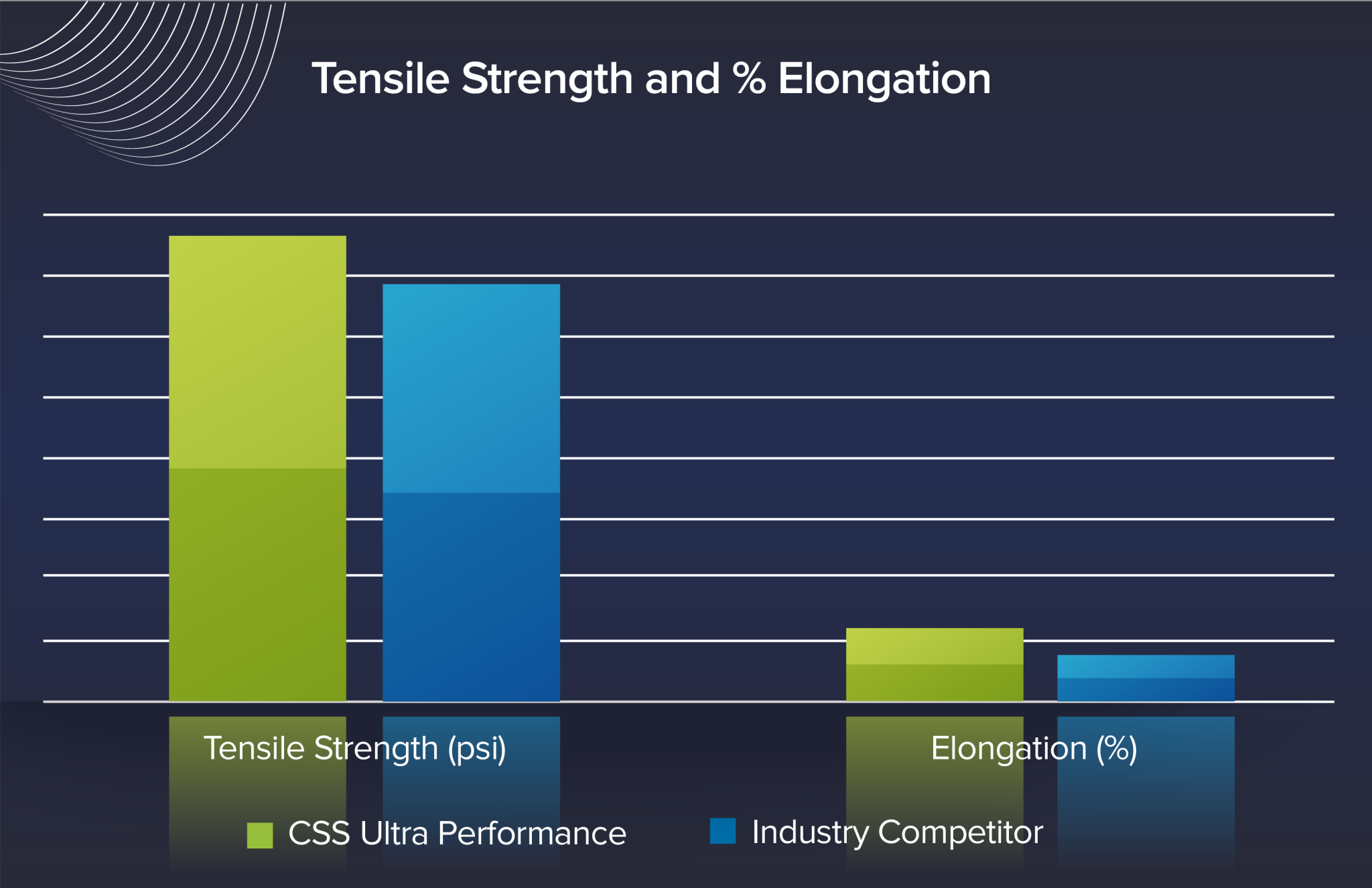 Tensile Strength and % Elongation

Tensile Strength (psi)

Elongation (%)

CSS Ultra Performance

Industry Competitor